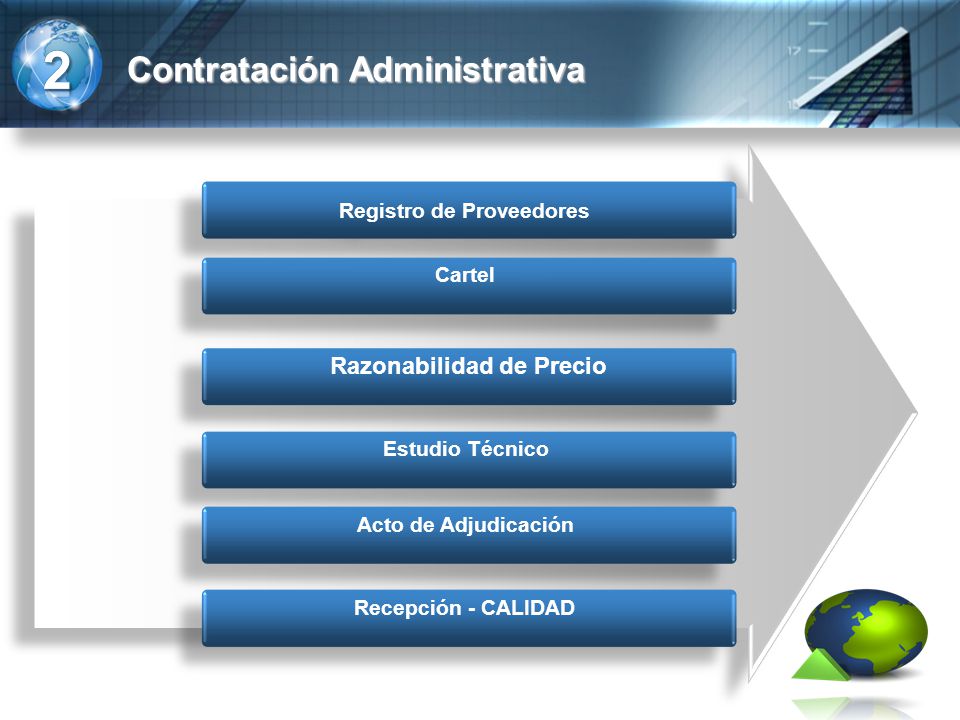 2 Contratación Administrativa

Registro de Proveedores

Cartel

Razonabilidad de Precio

Estudio Técnico

Acto de Adjudicación

Recepción - CALIDAD